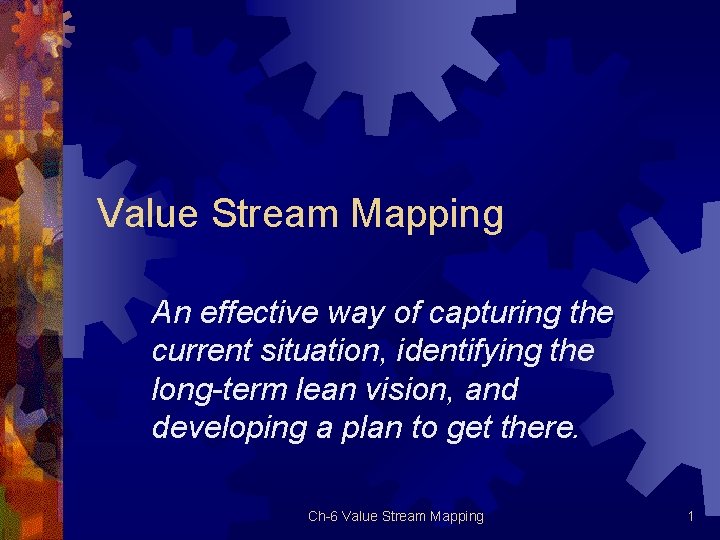 Value Stream Mapping

An effective way of capturing the current situation, identifying the long-term lean vision, and developing a plan to get there.

Ch-6 Value Stream Mapping

1